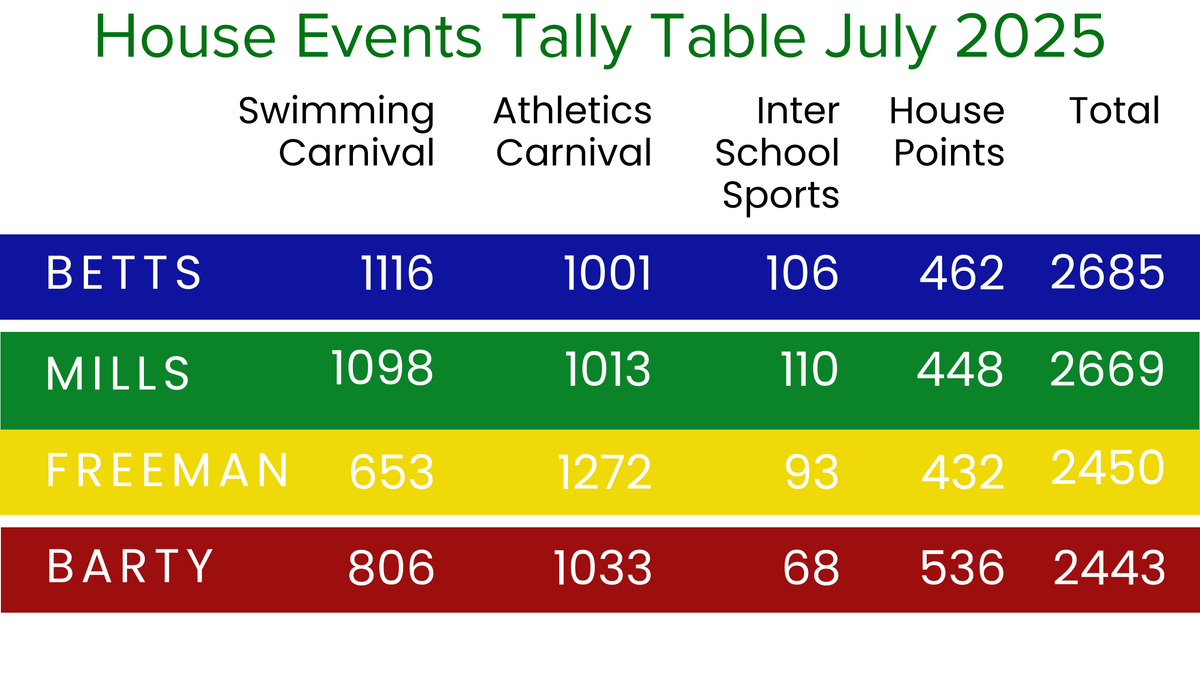 House Events Tally Table July 2025

| | Swimming Carnival | Athletics Carnival | Inter School Sports | House Points | Total |
|---|---|---|---|---|---|
| BETTS | 1116 | 1001 | 106 | 462 | 2685 |
| MILLS | 1098 | 1013 | 110 | 448 | 2669 |
| FREEMAN | 653 | 1272 | 93 | 432 | 2450 |
| BARTY | 806 | 1033 | 68 | 536 | 2443 |